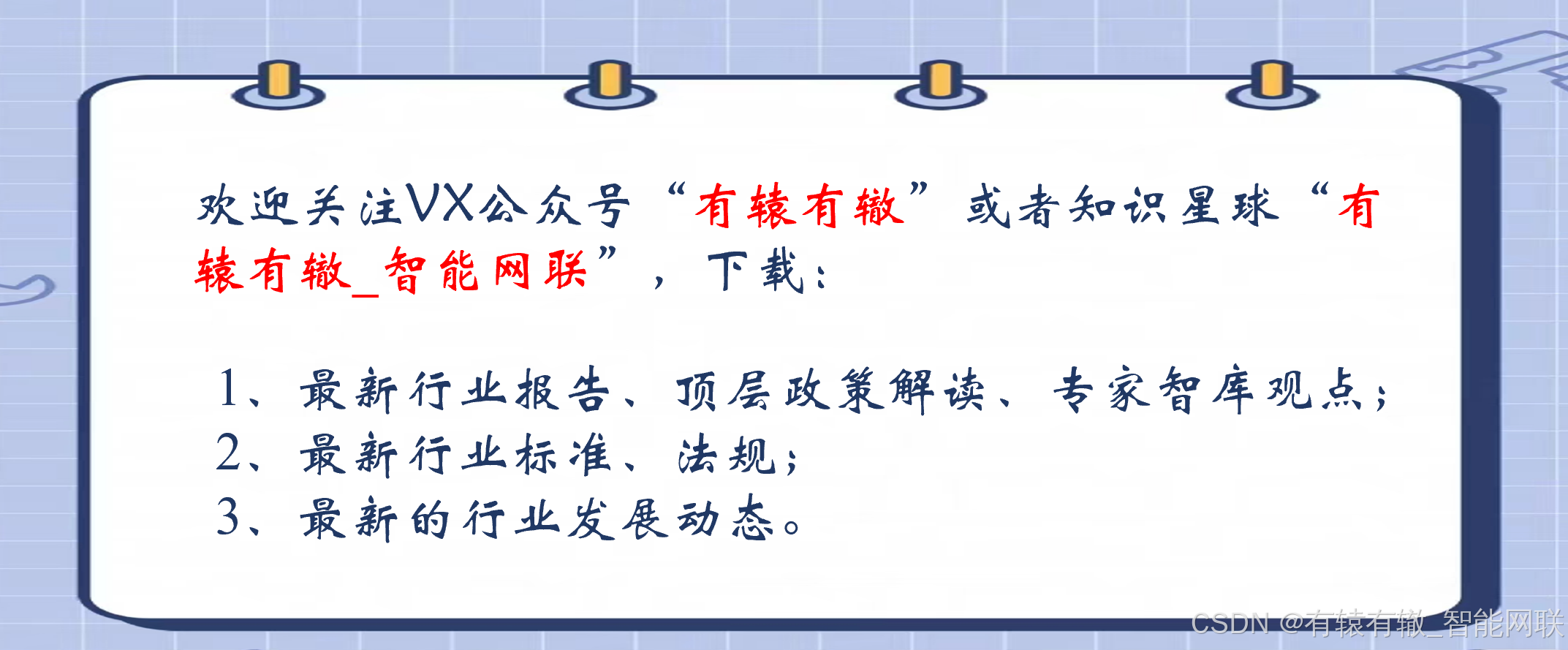 欢迎关注VX公众号“有辕有辙”或者知识星球“有辕有辙_智能网联”，下载：

1、最新行业报告、顶层政策解读、专家智库观点；
2、最新行业标准、法规；
3、最新的行业发展动态。

CSDN @有辕有辙_智能网联